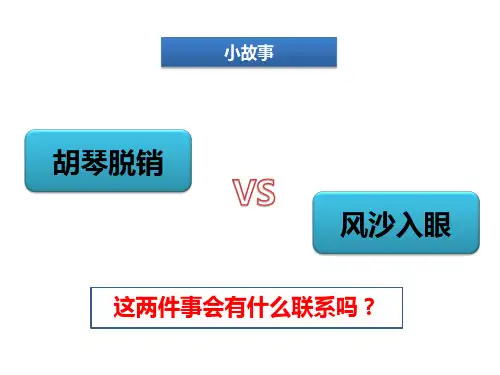 小故事

胡琴脱销

VS

风沙入眼

这两件事会有什么联系吗？